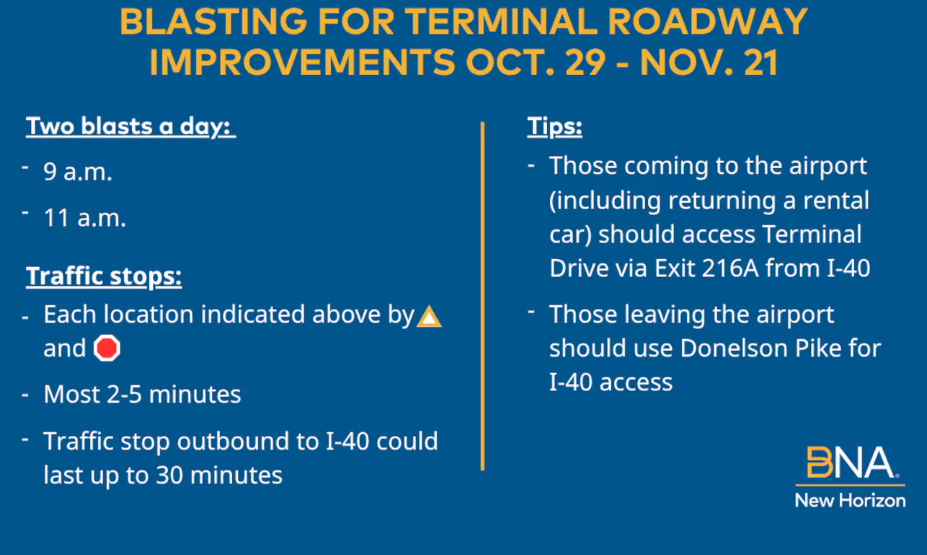 BLASTING FOR TERMINAL ROADWAY IMPROVEMENTS OCT. 29 - NOV. 21

Two blasts a day:

- 9 a.m.
- 11 a.m.

Traffic stops:

- Each location indicated above by and
- Most 2-5 minutes
- Traffic stop outbound to I-40 could last up to 30 minutes

Tips:

- Those coming to the airport (including returning a rental car) should access Terminal Drive via Exit 216A from I-40
- Those leaving the airport should use Donelson Pike for I-40 access

BNA
New Horizon